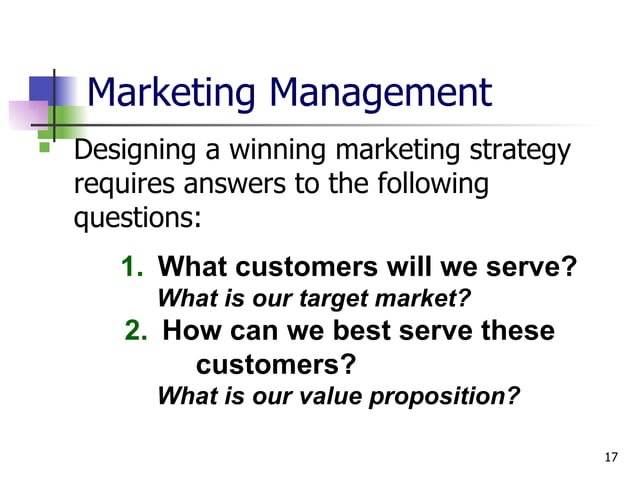 Marketing Management

Designing a winning marketing strategy requires answers to the following questions:

1. What customers will we serve?
What is our target market?
2. How can we best serve these customers?
What is our value proposition?

17